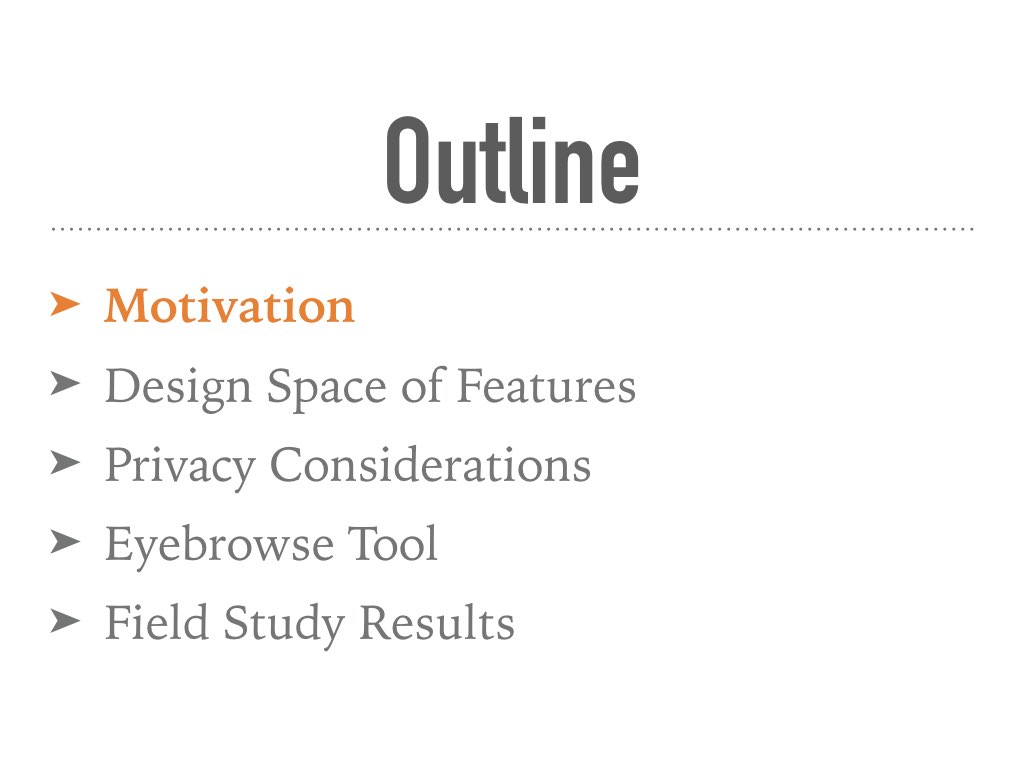 Outline

➤ Motivation
➤ Design Space of Features
➤ Privacy Considerations
➤ Eyebrowse Tool
➤ Field Study Results